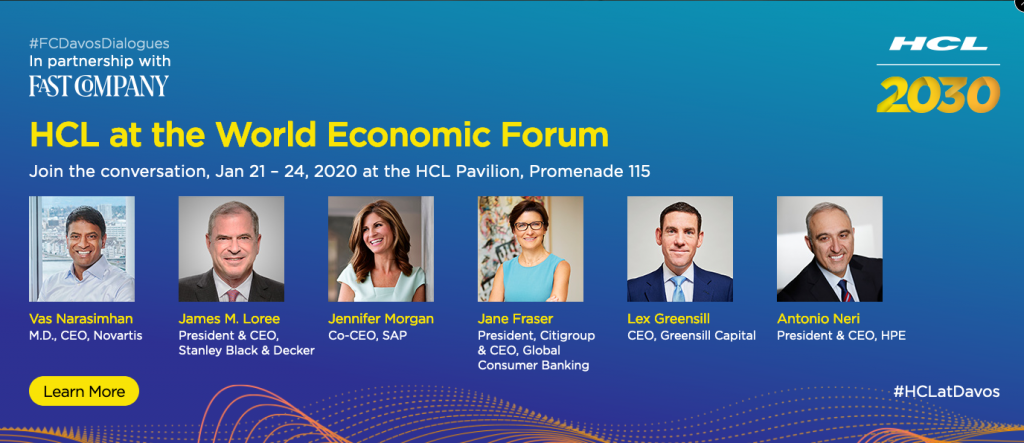 #FCDavosDialogues
In partnership with
FAST COMPANY

HCL
2030

HCL at the World Economic Forum

Join the conversation, Jan 21 – 24, 2020 at the HCL Pavilion, Promenade 115

Vas Narasimhan
M.D., CEO, Novartis

James M. Loree
President & CEO, Stanley Black & Decker

Jennifer Morgan
Co-CEO, SAP

Jane Fraser
President, Citigroup & CEO, Global Consumer Banking

Lex Greensill
CEO, Greensill Capital

Antonio Neri
President & CEO, HPE

Learn More

#HCLatDavos